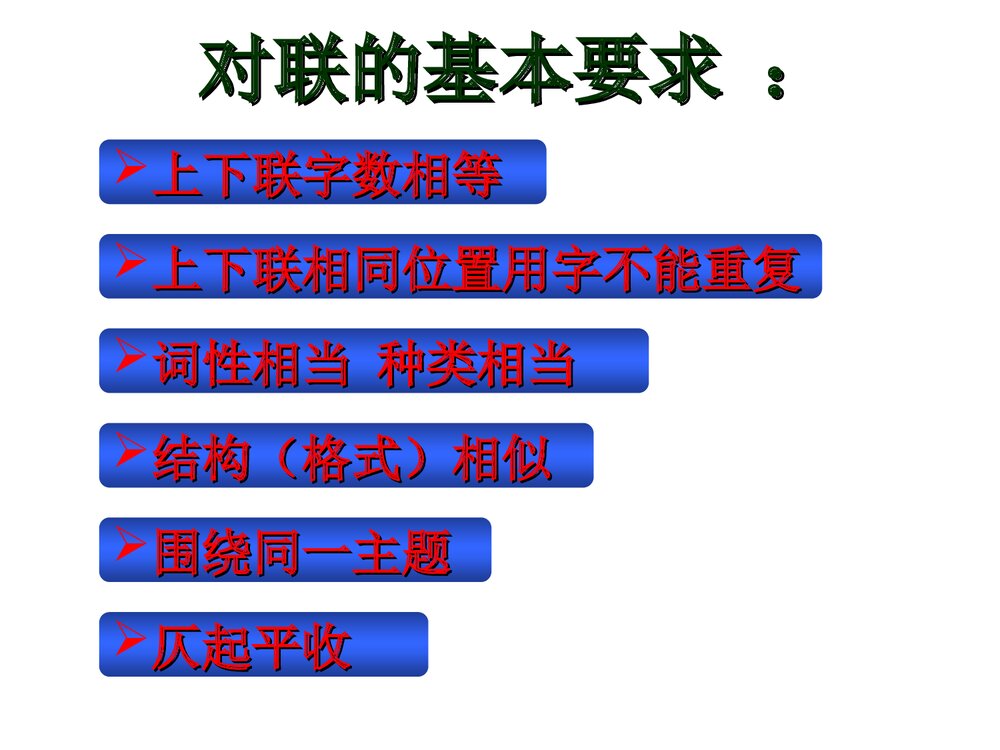 对联的基本要求 ：

➢上下联字数相等

➢上下联相同位置用字不能重复

➢词性相当 种类相当

➢结构（格式）相似

➢围绕同一主题

➢仄起平收